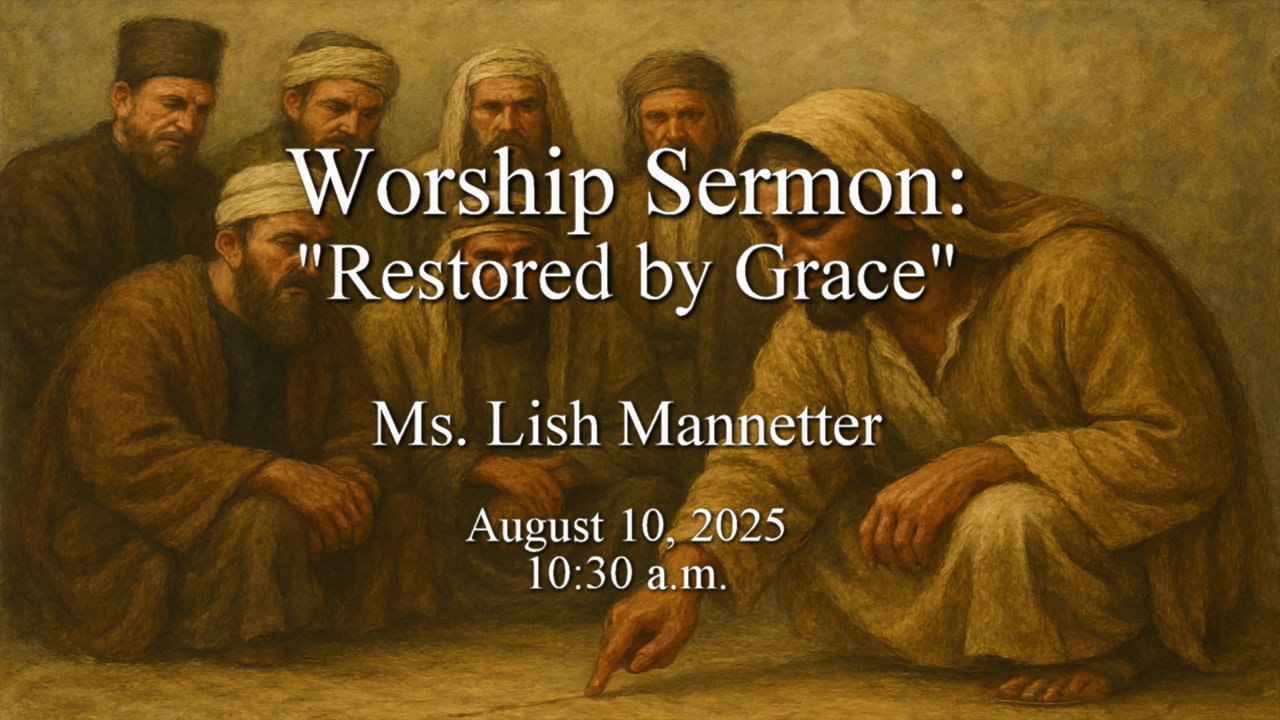 Worship Sermon:
"Restored by Grace"

Ms. Lish Mannetter

August 10, 2025
10:30 a.m.